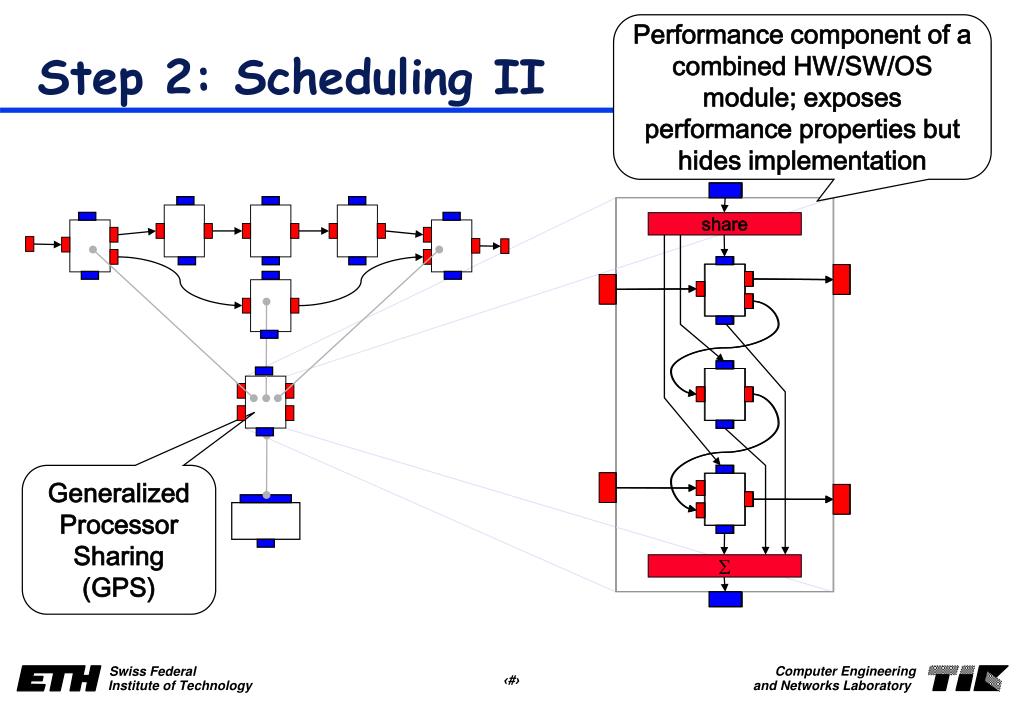 Step 2: Scheduling II

Performance component of a combined HW/SW/OS module; exposes performance properties but hides implementation

share

$\Sigma$

Generalized Processor Sharing (GPS)

ETH Swiss Federal Institute of Technology

‹#›

Computer Engineering and Networks Laboratory

TIK